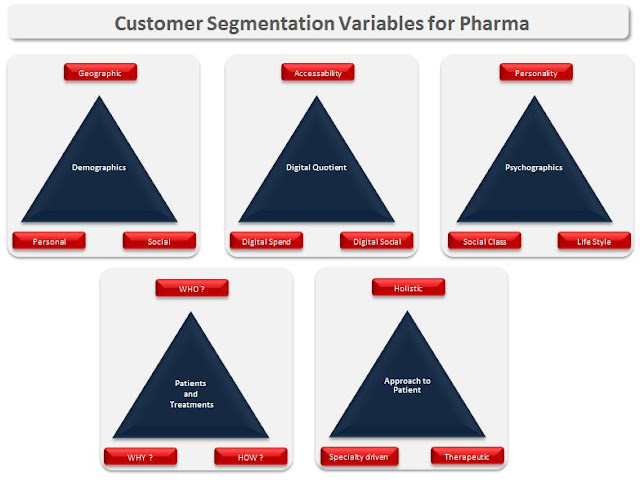 Customer Segmentation Variables for Pharma

Geographic
Demographics
Personal
Social

Accessability
Digital Quotient
Digital Spend
Digital Social

Personality
Psychographics
Social Class
Life Style

WHO ?
Patients and Treatments
WHY ?
HOW ?

Holistic
Approach to Patient
Specialty driven
Therapeutic